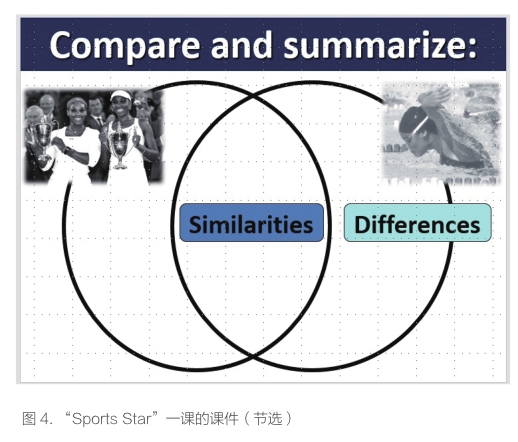 Compare and summarize:

Similarities

Differences

图 4. “Sports Star”一课的课件（节选）